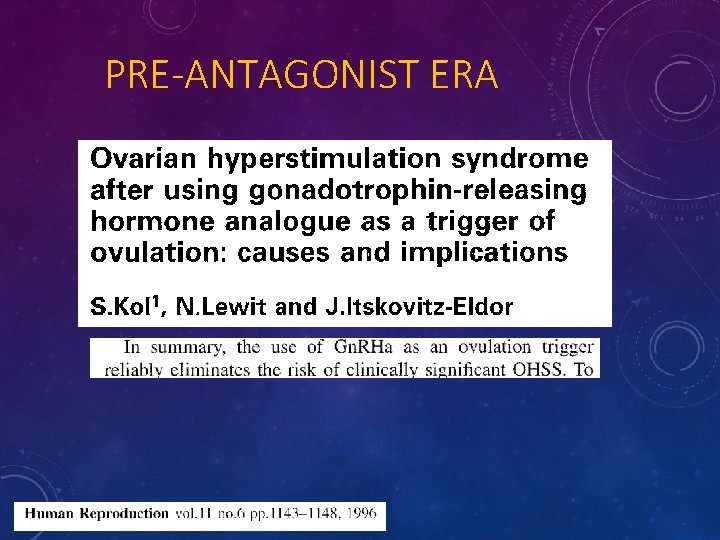 PRE-ANTAGONIST ERA

Ovarian hyperstimulation syndrome after using gonadotrophin-releasing hormone analogue as a trigger of ovulation: causes and implications

S.Kol$^1$, N.Lewit and J.Itskovitz-Eldor

In summary, the use of GnRHa as an ovulation trigger reliably eliminates the risk of clinically significant OHSS. To

Human Reproduction vol.11 no.6 pp.1143–1148, 1996